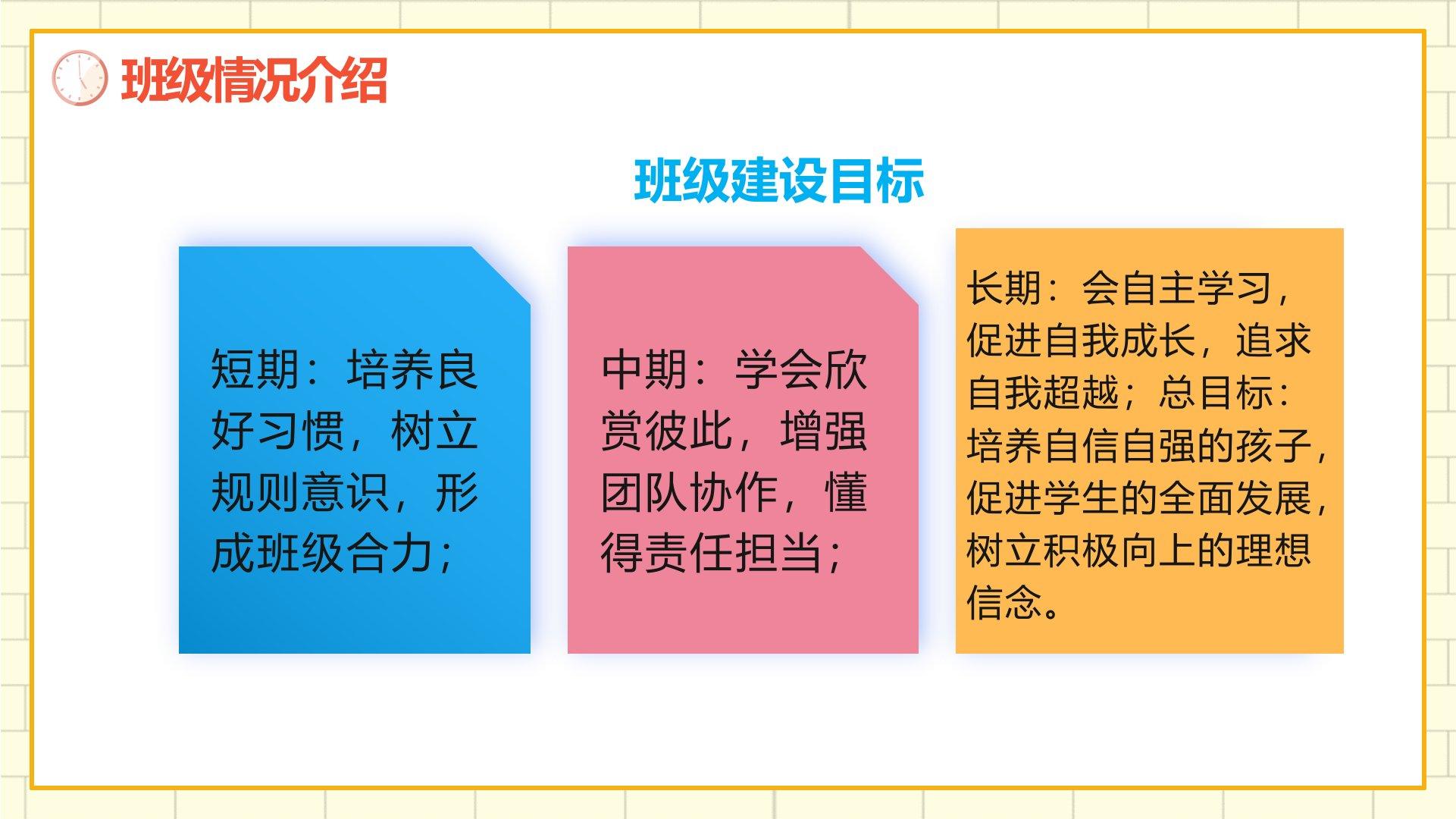 班级情况介绍

班级建设目标

短期：培养良好习惯，树立规则意识，形成班级合力；

中期：学会欣赏彼此，增强团队协作，懂得责任担当；

长期：会自主学习，促进自我成长，追求自我超越；总目标：培养自信自强的孩子，促进学生的全面发展，树立积极向上的理想信念。